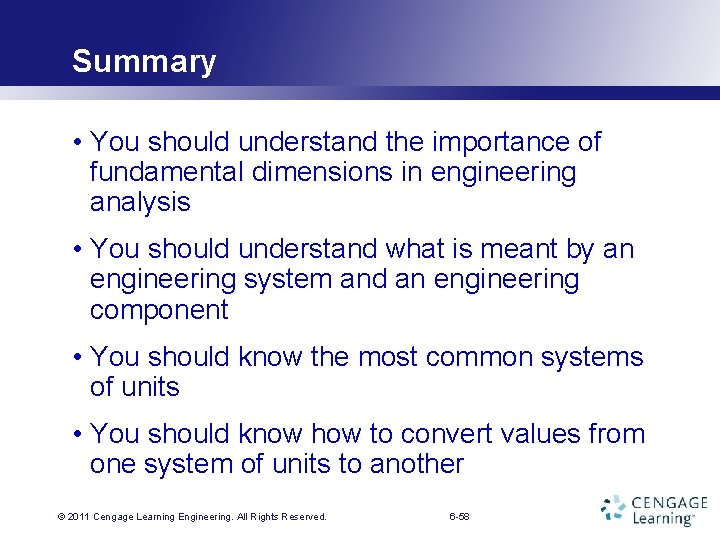 Summary

• You should understand the importance of fundamental dimensions in engineering analysis

• You should understand what is meant by an engineering system and an engineering component

• You should know the most common systems of units

• You should know how to convert values from one system of units to another

© 2011 Cengage Learning Engineering. All Rights Reserved.

6-58

CENGAGE Learning